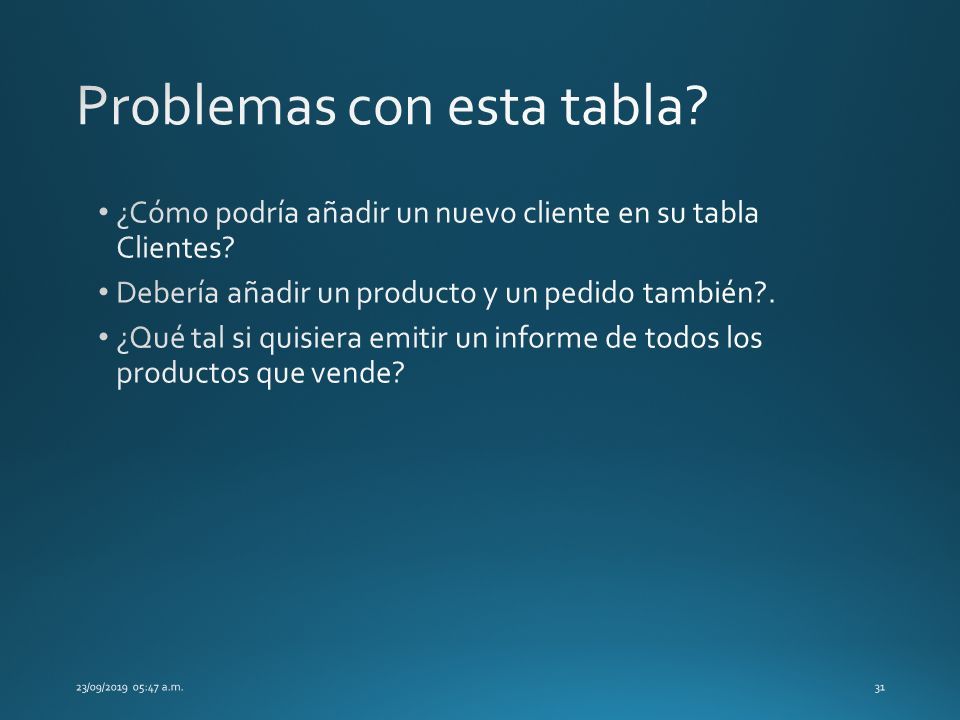 Problemas con esta tabla?

• ¿Cómo podría añadir un nuevo cliente en su tabla Clientes?
• Debería añadir un producto y un pedido también?.
• ¿Qué tal si quisiera emitir un informe de todos los productos que vende?

23/09/2019 05:47 a.m.

31